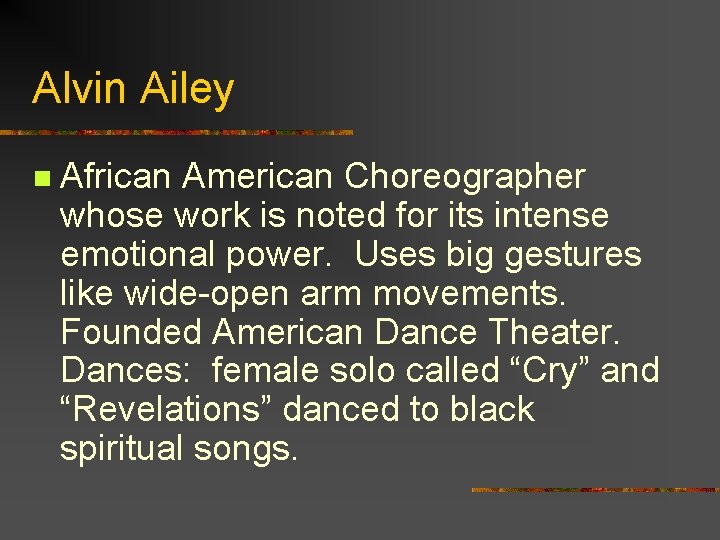 Alvin Ailey

African American Choreographer whose work is noted for its intense emotional power. Uses big gestures like wide-open arm movements. Founded American Dance Theater. Dances: female solo called “Cry” and “Revelations” danced to black spiritual songs.